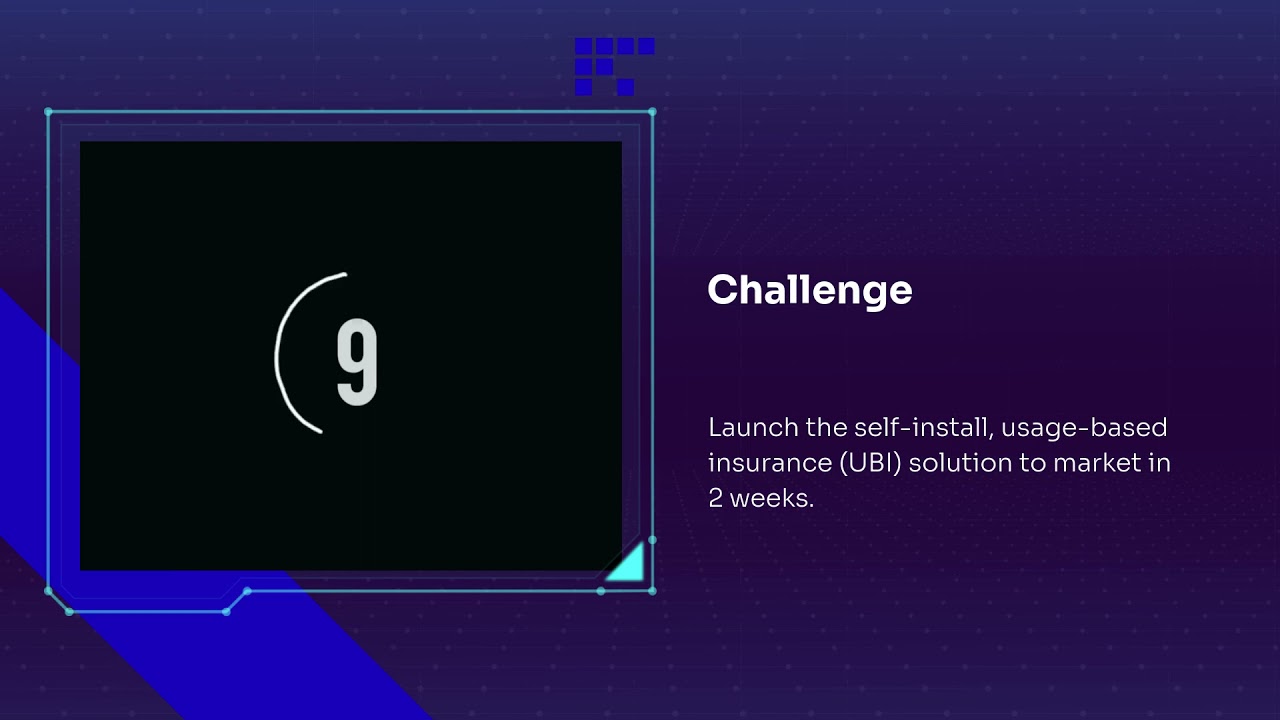 9

Challenge

Launch the self-install, usage-based insurance (UBI) solution to market in 2 weeks.